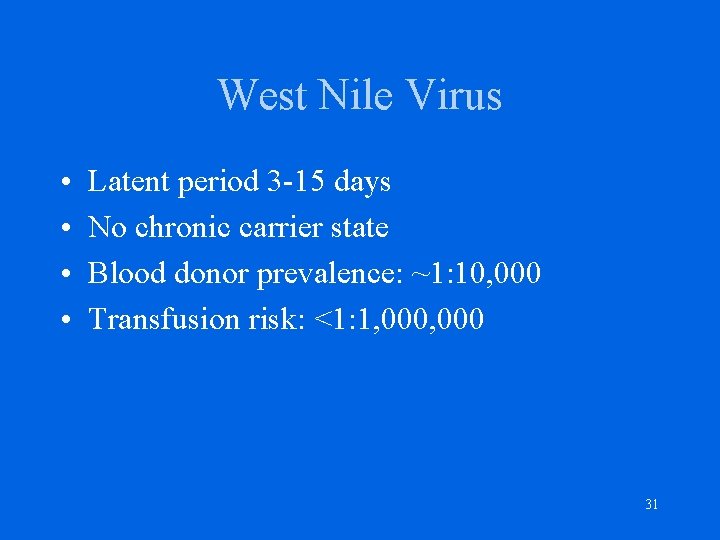 West Nile Virus

• Latent period 3-15 days
• No chronic carrier state
• Blood donor prevalence: ~1:10,000
• Transfusion risk: <1:1,000,000

31